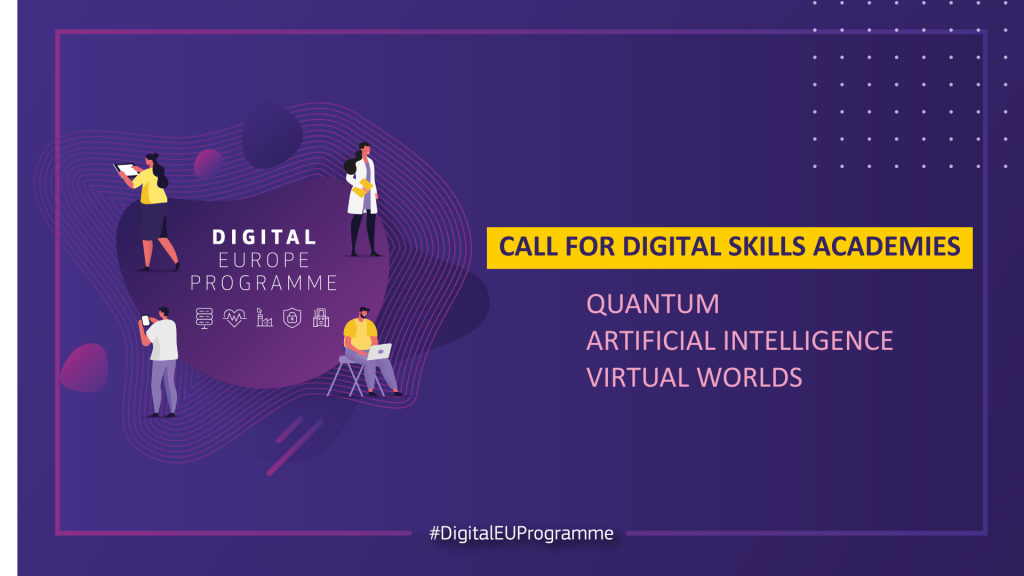 DIGITAL
EUROPE
PROGRAMME

CALL FOR DIGITAL SKILLS ACADEMIES

QUANTUM
ARTIFICIAL INTELLIGENCE
VIRTUAL WORLDS

#DigitalEUProgramme